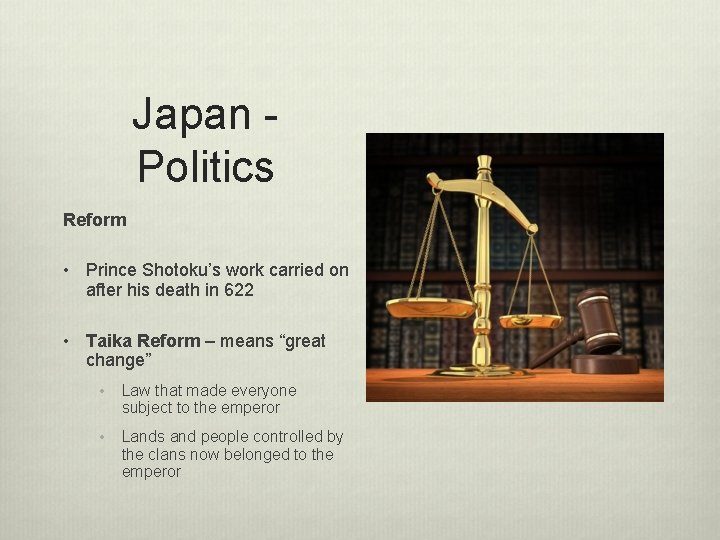 Japan - Politics

Reform

• Prince Shotoku's work carried on after his death in 622

• Taika Reform – means "great change"

• Law that made everyone subject to the emperor

• Lands and people controlled by the clans now belonged to the emperor